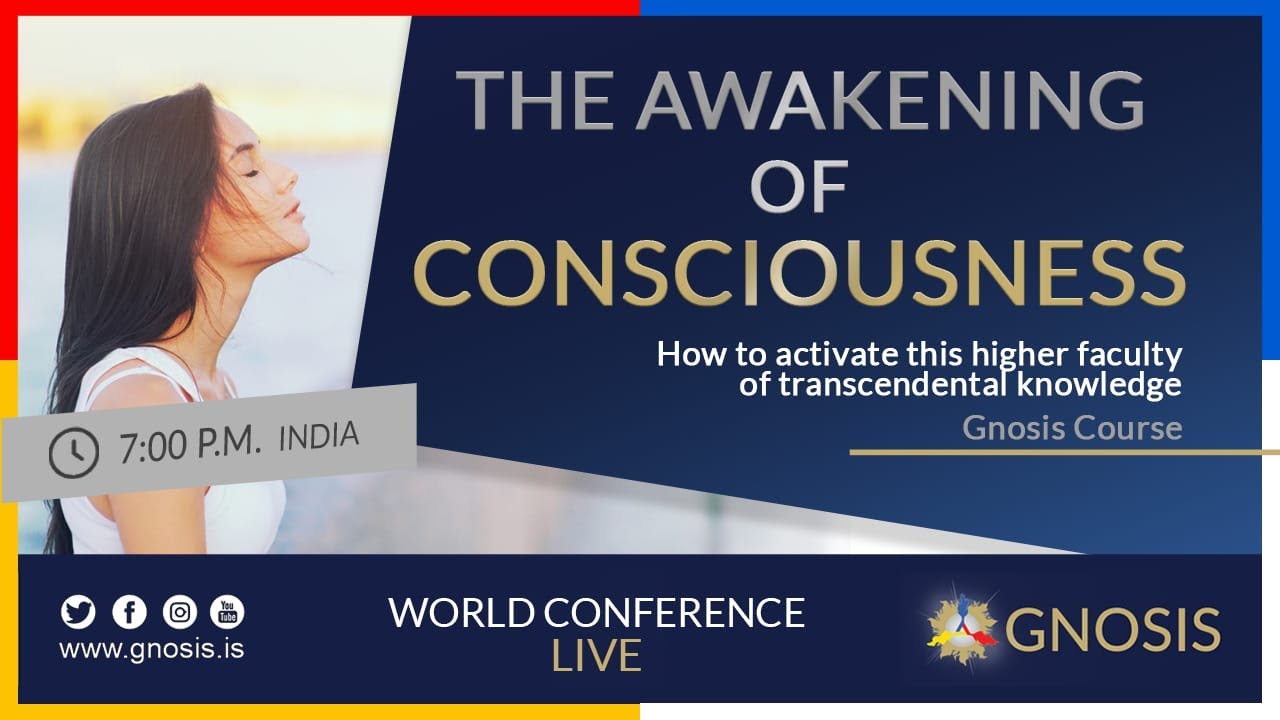 THE AWAKENING OF CONSCIOUSNESS

How to activate this higher faculty of transcendental knowledge

Gnosis Course

7:00 P.M. INDIA

You Tube

www.gnosis.is

WORLD CONFERENCE LIVE

GNOSIS